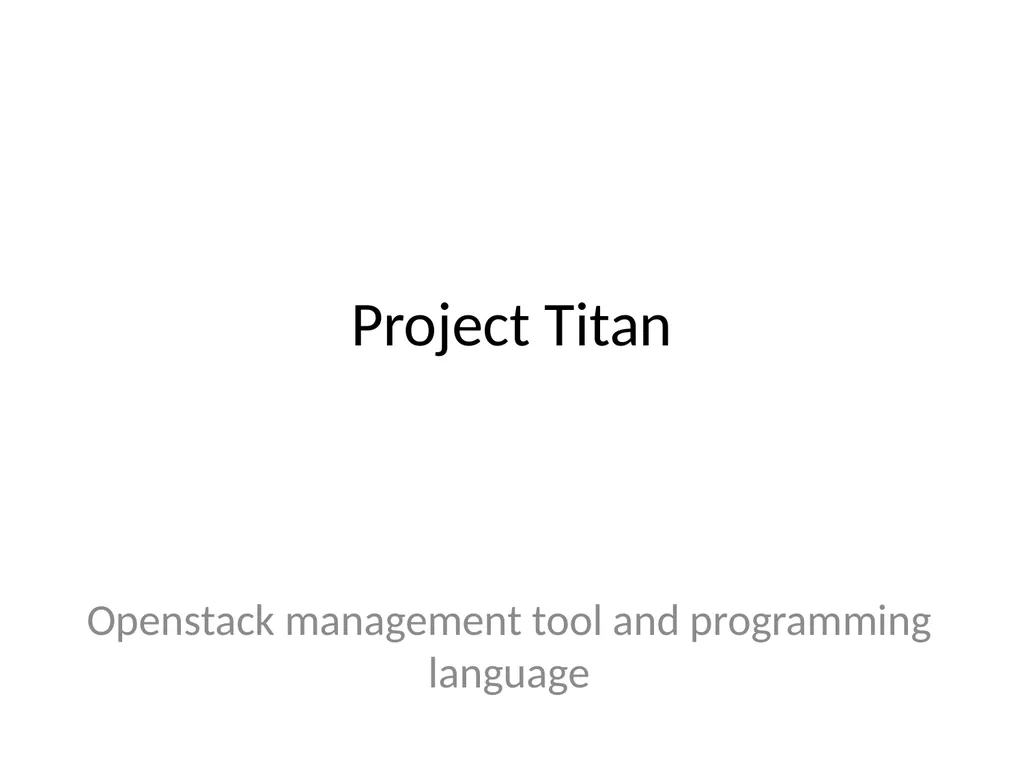 Project Titan

Openstack management tool and programming language